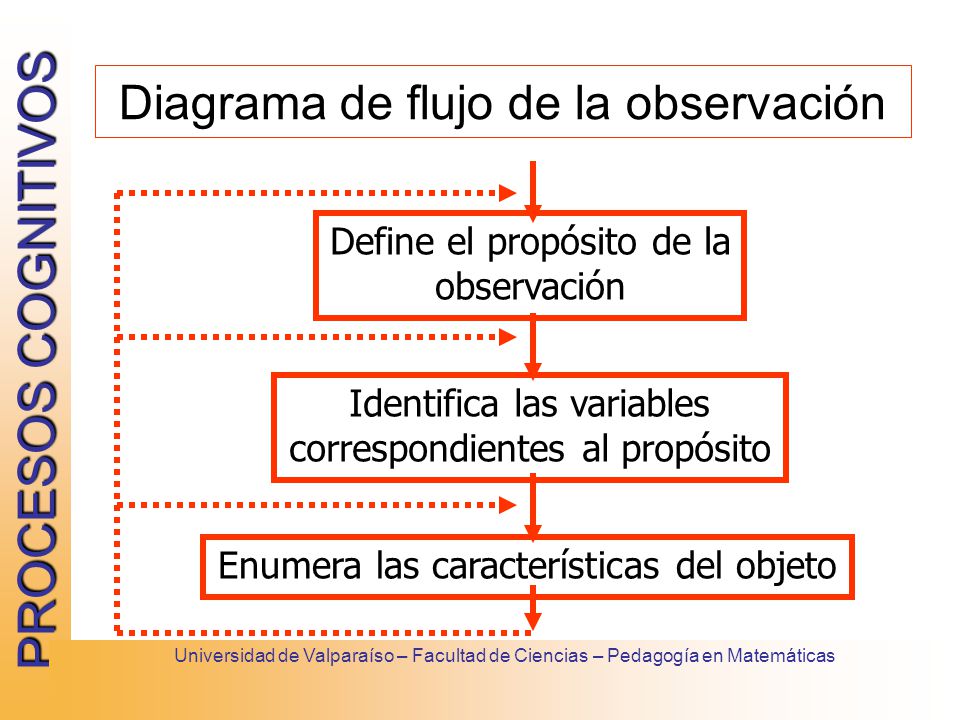 PROCESOS COGNITIVOS

Diagrama de flujo de la observación

Define el propósito de la observación

Identifica las variables correspondientes al propósito

Enumera las características del objeto

Universidad de Valparaíso – Facultad de Ciencias – Pedagogía en Matemáticas